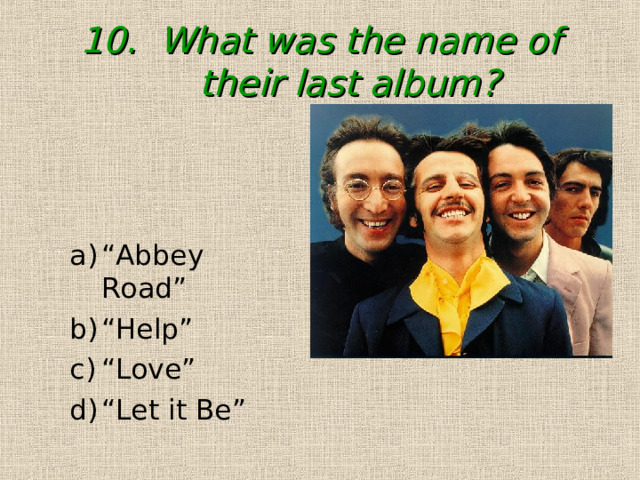 10. What was the name of their last album?

a) “Abbey Road”
b) “Help”
c) “Love”
d) “Let it Be”